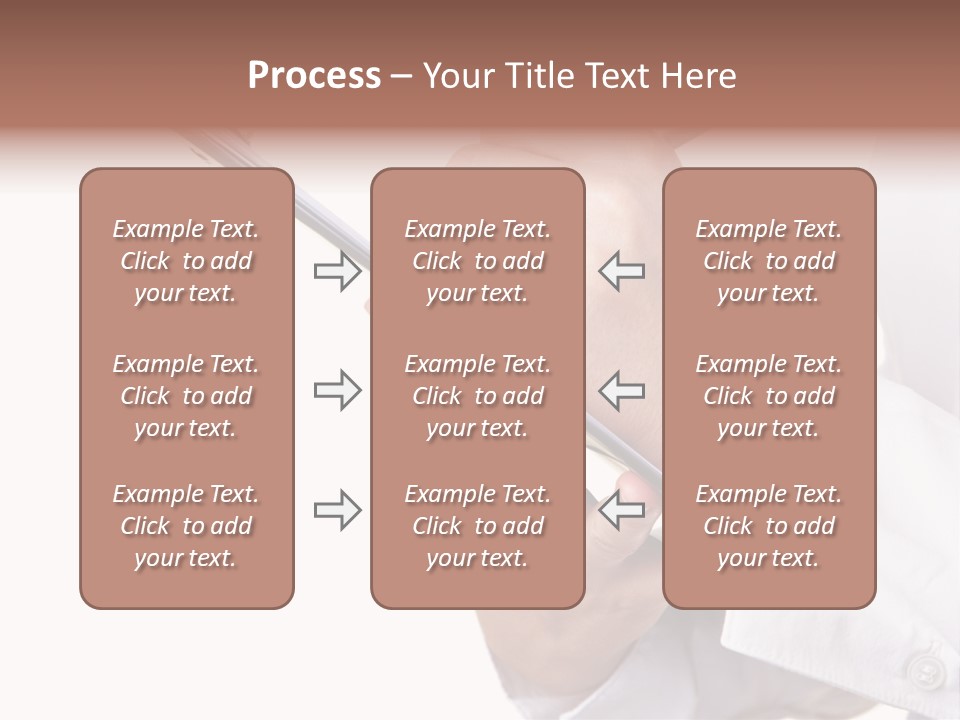 Process – Your Title Text Here

Example Text. Click to add your text.

Example Text. Click to add your text.

Example Text. Click to add your text.

Example Text. Click to add your text.

Example Text. Click to add your text.

Example Text. Click to add your text.

Example Text. Click to add your text.

Example Text. Click to add your text.

Example Text. Click to add your text.